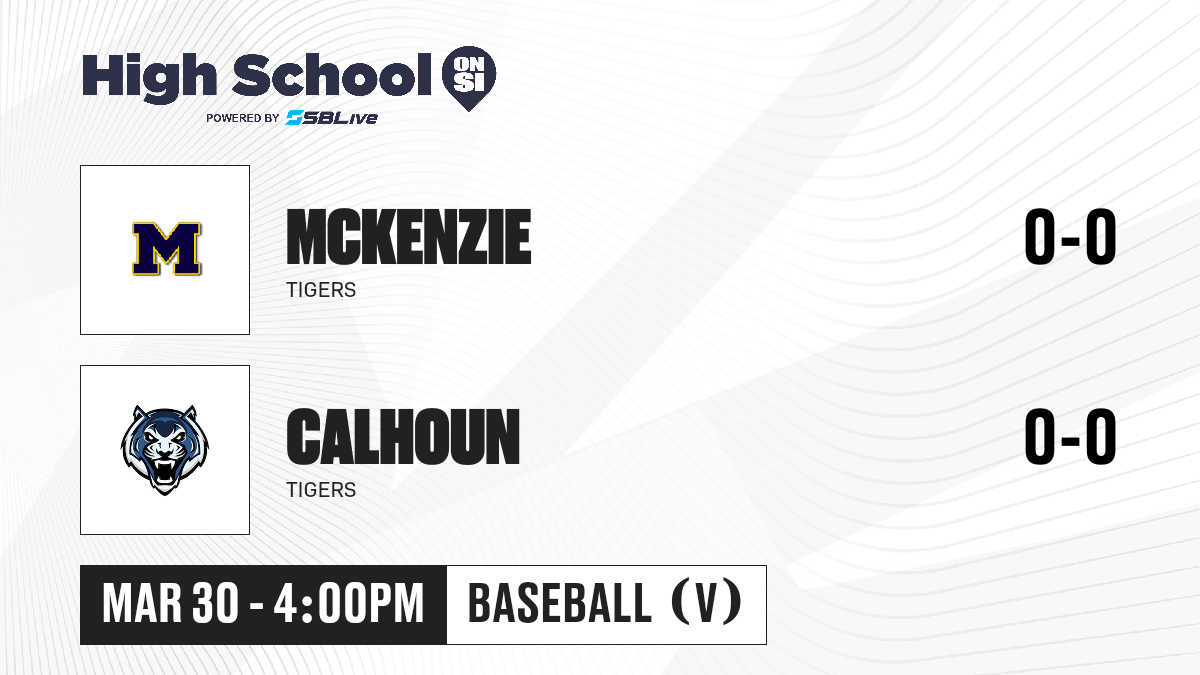 High School ON SI
POWERED BY SBLive

M

MCKENZIE
TIGERS

0-0

CALHOUN
TIGERS

0-0

MAR 30 - 4:00PM
BASEBALL (V)